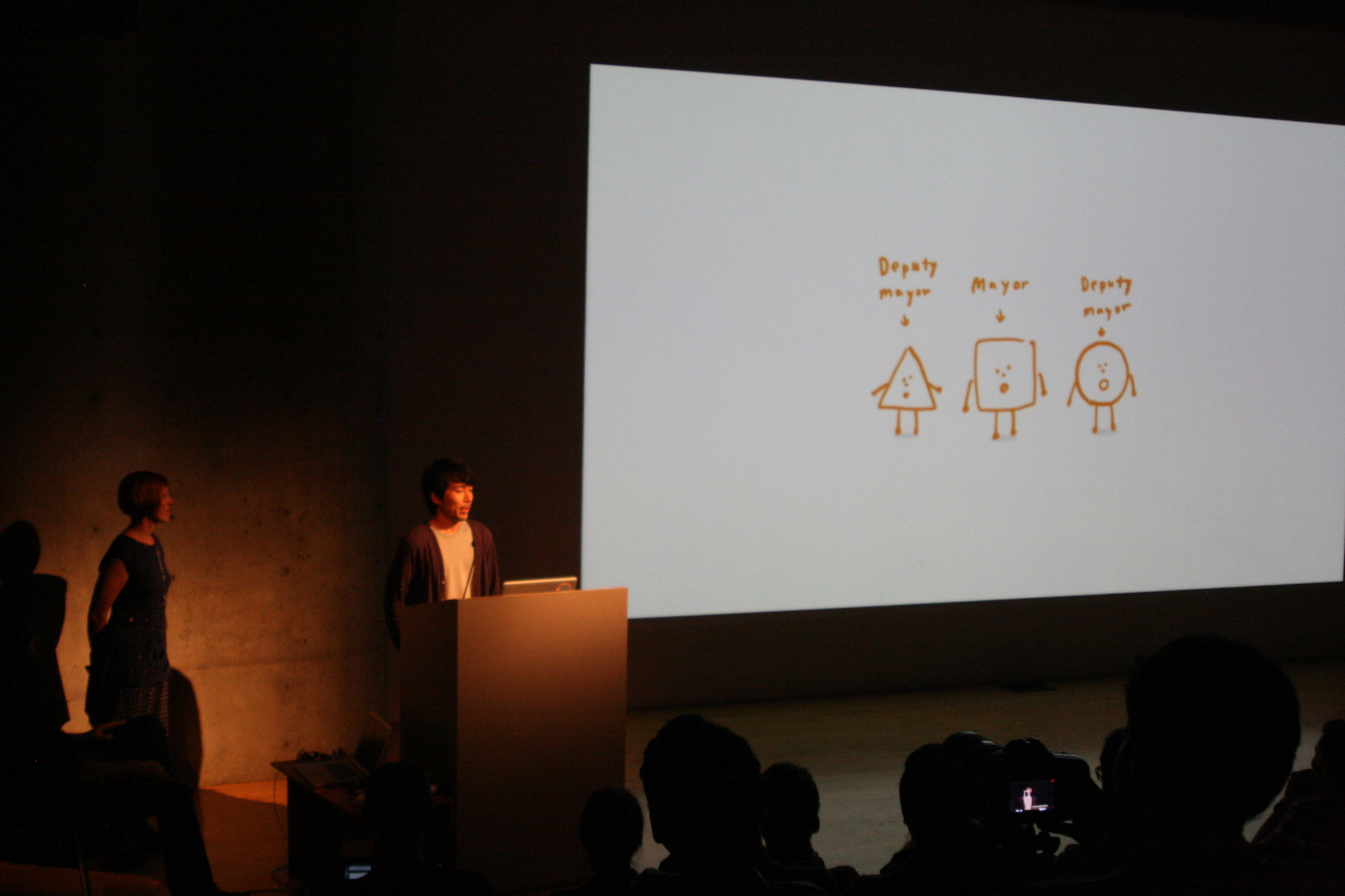 Deputy mayor

Mayor

Deputy mayor